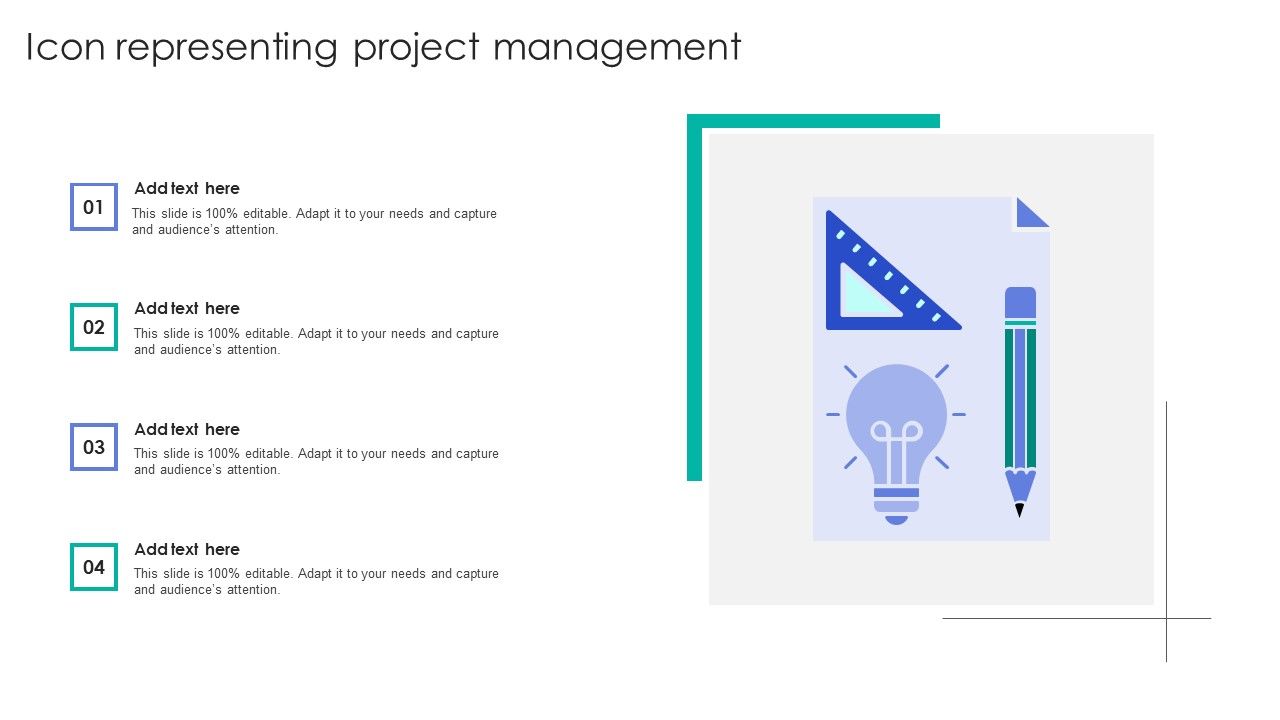 Icon representing project management

01

Add text here

This slide is 100% editable. Adapt it to your needs and capture and audience's attention.

02

Add text here

This slide is 100% editable. Adapt it to your needs and capture and audience's attention.

03

Add text here

This slide is 100% editable. Adapt it to your needs and capture and audience's attention.

04

Add text here

This slide is 100% editable. Adapt it to your needs and capture and audience's attention.